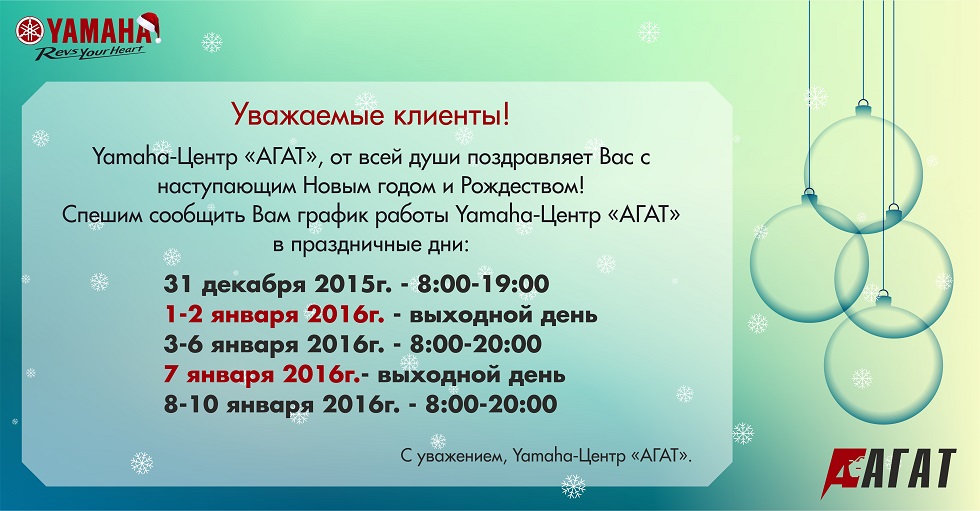 YAMAHA
Revs Your Heart

Уважаемые клиенты!

Yamaha-Центр «АГАТ», от всей души поздравляет Вас с наступающим Новым годом и Рождеством!
Спешим сообщить Вам график работы Yamaha-Центр «АГАТ» в праздничные дни:

31 декабря 2015г. - 8:00-19:00
1-2 января 2016г. - выходной день
3-6 января 2016г. - 8:00-20:00
7 января 2016г.- выходной день
8-10 января 2016г. - 8:00-20:00

С уважением, Yamaha-Центр «АГАТ».

АГАТ